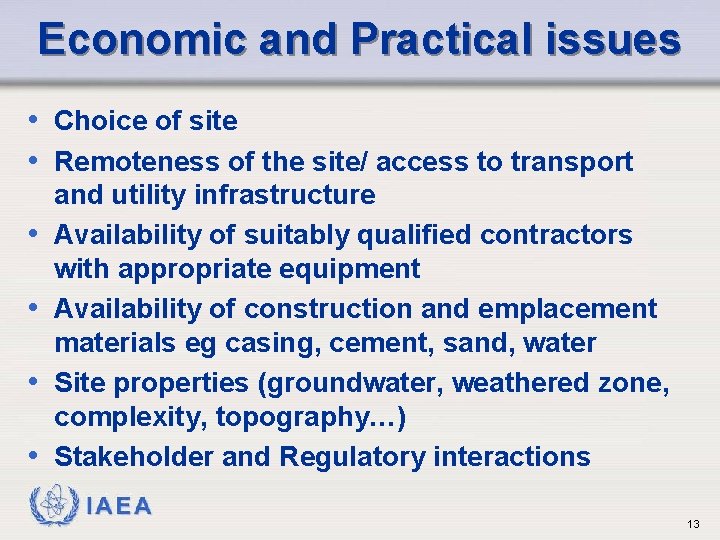 Economic and Practical issues

• Choice of site
• Remoteness of the site/ access to transport and utility infrastructure
• Availability of suitably qualified contractors with appropriate equipment
• Availability of construction and emplacement materials eg casing, cement, sand, water
• Site properties (groundwater, weathered zone, complexity, topography…)
• Stakeholder and Regulatory interactions

IAEA

13